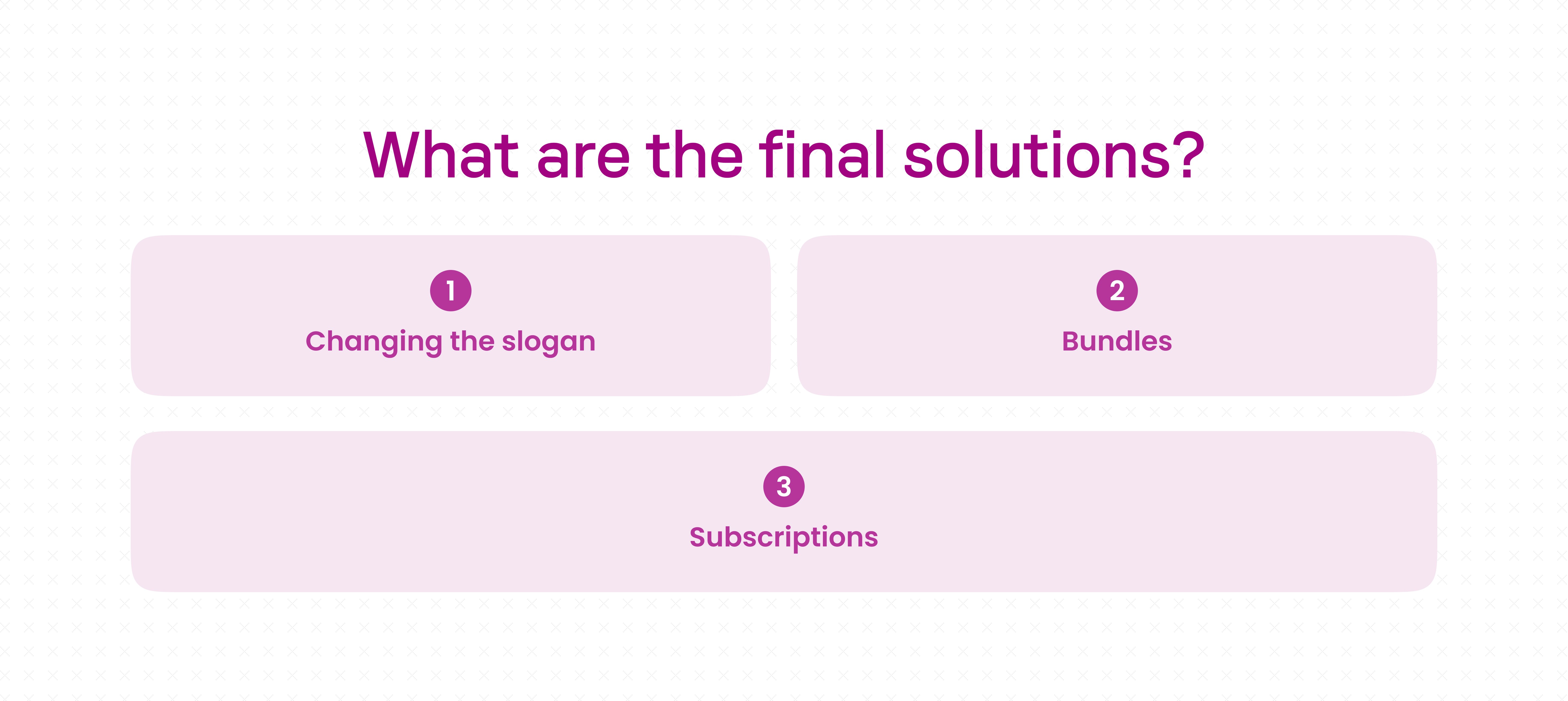 What are the final solutions?

1
Changing the slogan

2
Bundles

3
Subscriptions